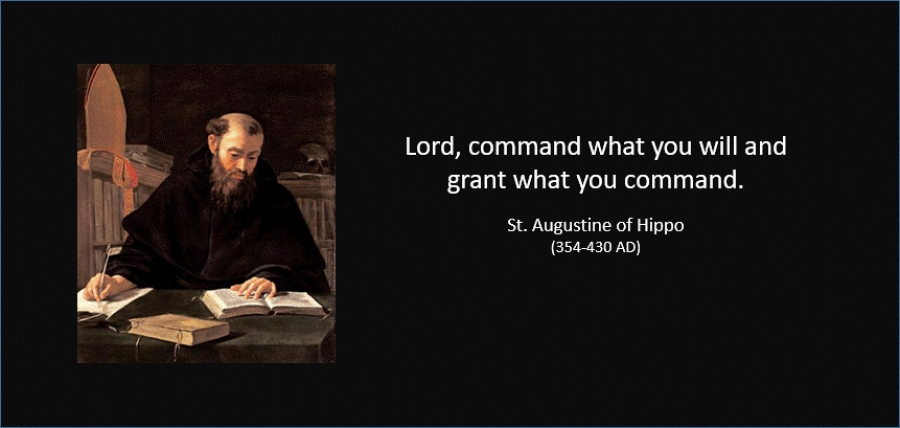 Lord, command what you will and grant what you command.

St. Augustine of Hippo
(354-430 AD)